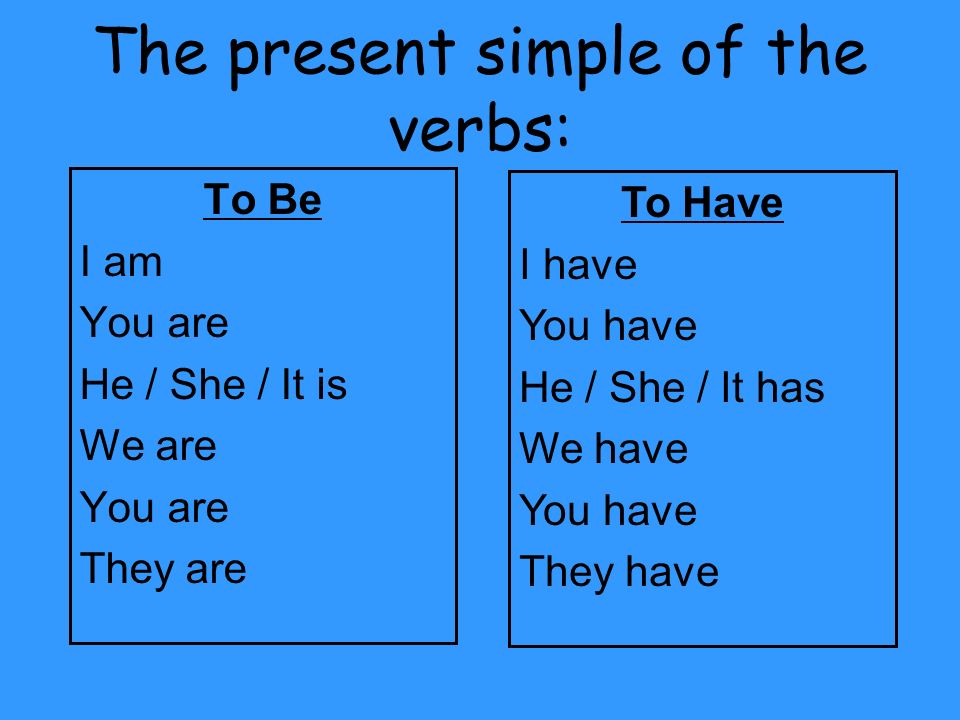 The present simple of the verbs:

To Be
I am
You are
He / She / It is
We are
You are
They are

To Have
I have
You have
He / She / It has
We have
You have
They have